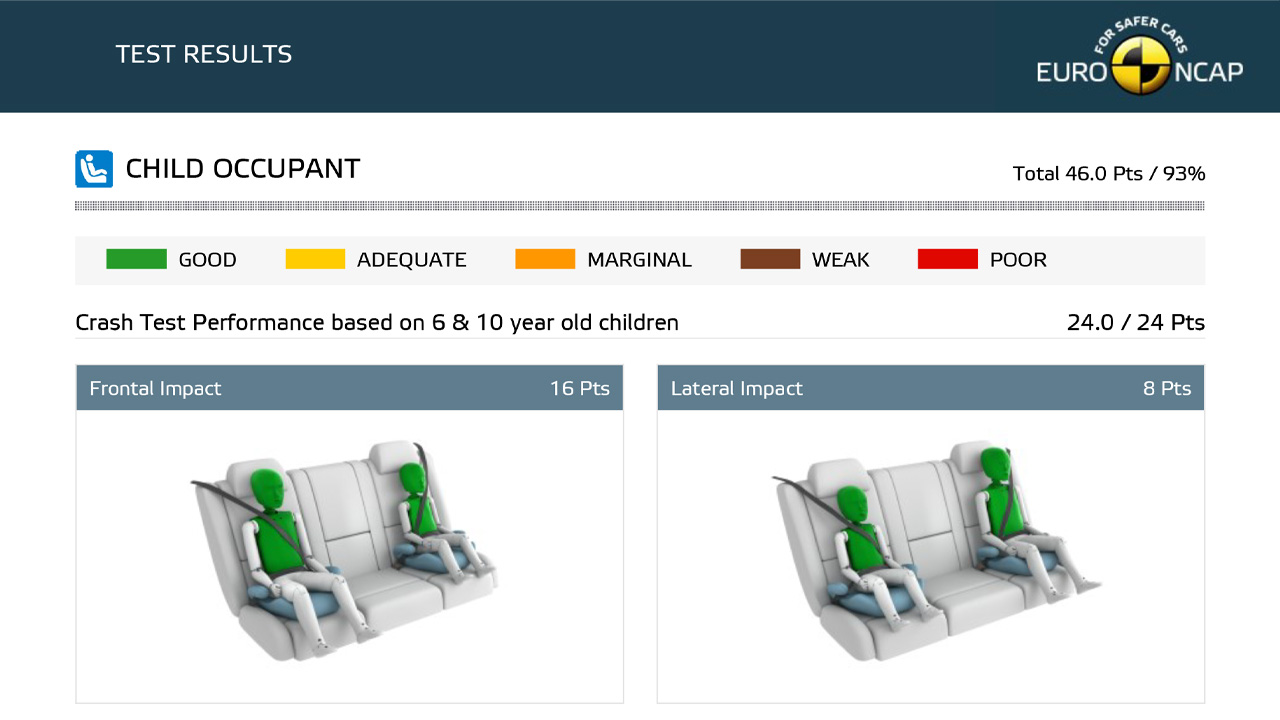 TEST RESULTS

FOR SAFER CARS
EURO NCAP

CHILD OCCUPANT

Total 46.0 Pts / 93%

GOOD ADEQUATE MARGINAL WEAK POOR

Crash Test Performance based on 6 & 10 year old children

24.0 / 24 Pts

Frontal Impact 16 Pts

Lateral Impact 8 Pts